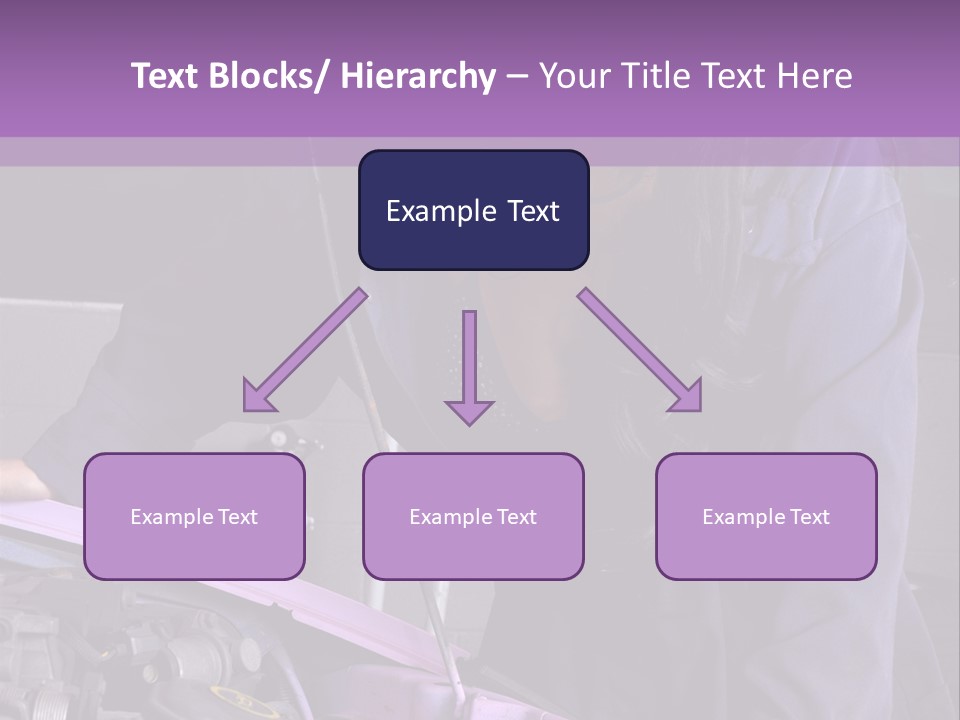 Text Blocks/ Hierarchy – Your Title Text Here

Example Text

Example Text

Example Text

Example Text